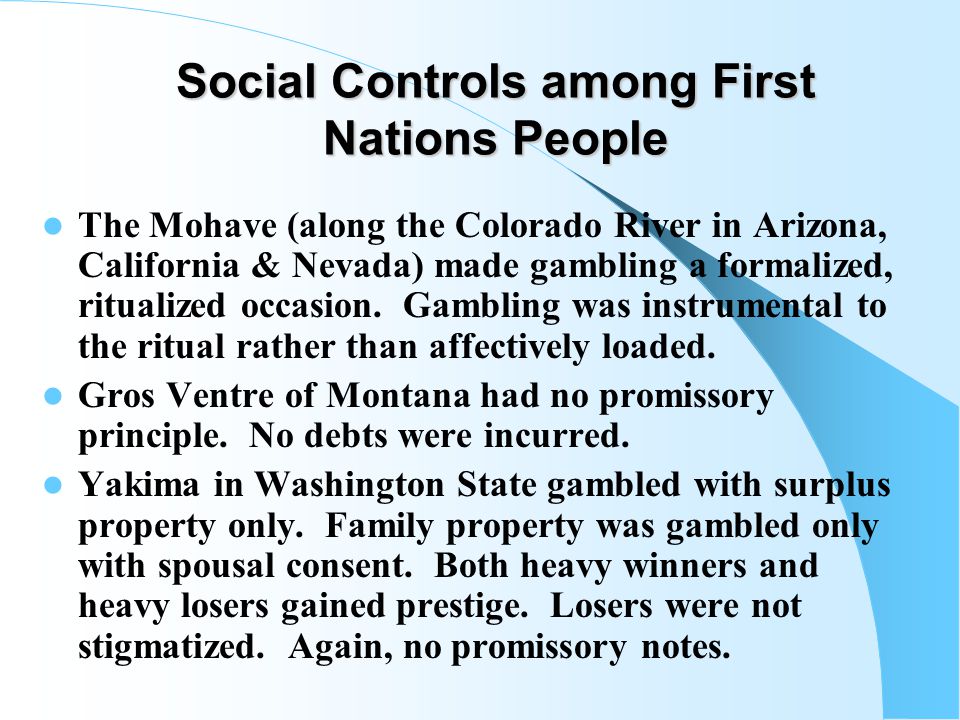 Social Controls among First Nations People

- The Mohave (along the Colorado River in Arizona, California & Nevada) made gambling a formalized, ritualized occasion. Gambling was instrumental to the ritual rather than affectively loaded.
- Gros Ventre of Montana had no promissory principle. No debts were incurred.
- Yakima in Washington State gambled with surplus property only. Family property was gambled only with spousal consent. Both heavy winners and heavy losers gained prestige. Losers were not stigmatized. Again, no promissory notes.